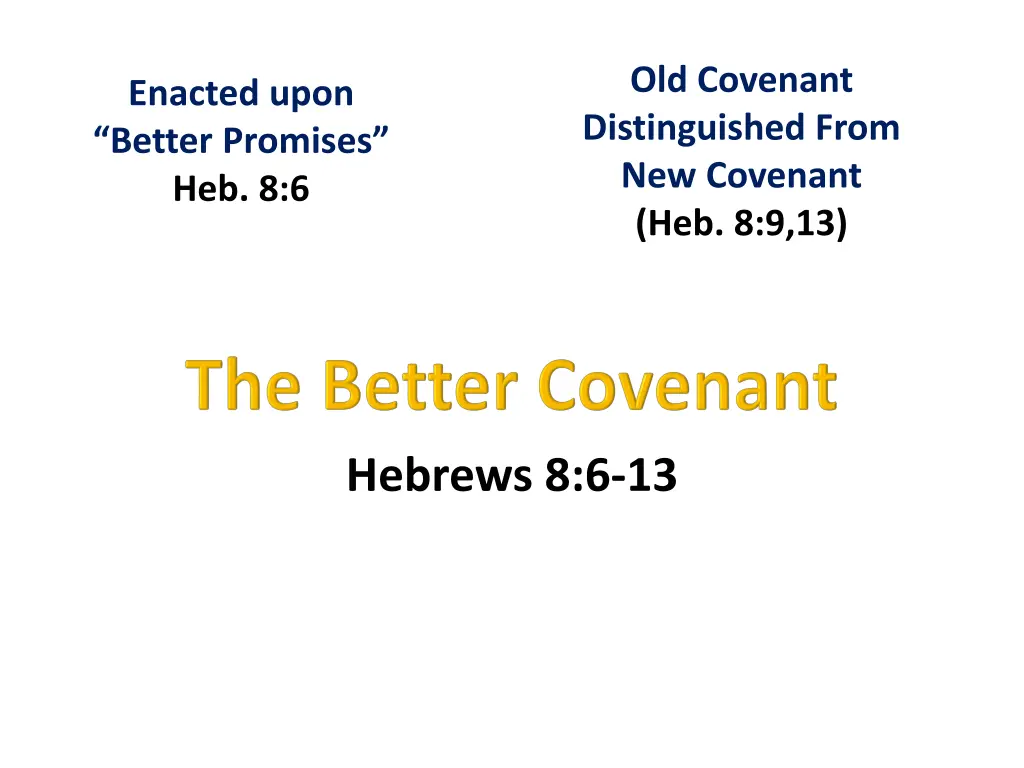 Enacted upon
“Better Promises”
Heb. 8:6

Old Covenant
Distinguished From
New Covenant
(Heb. 8:9,13)

The Better Covenant

Hebrews 8:6-13